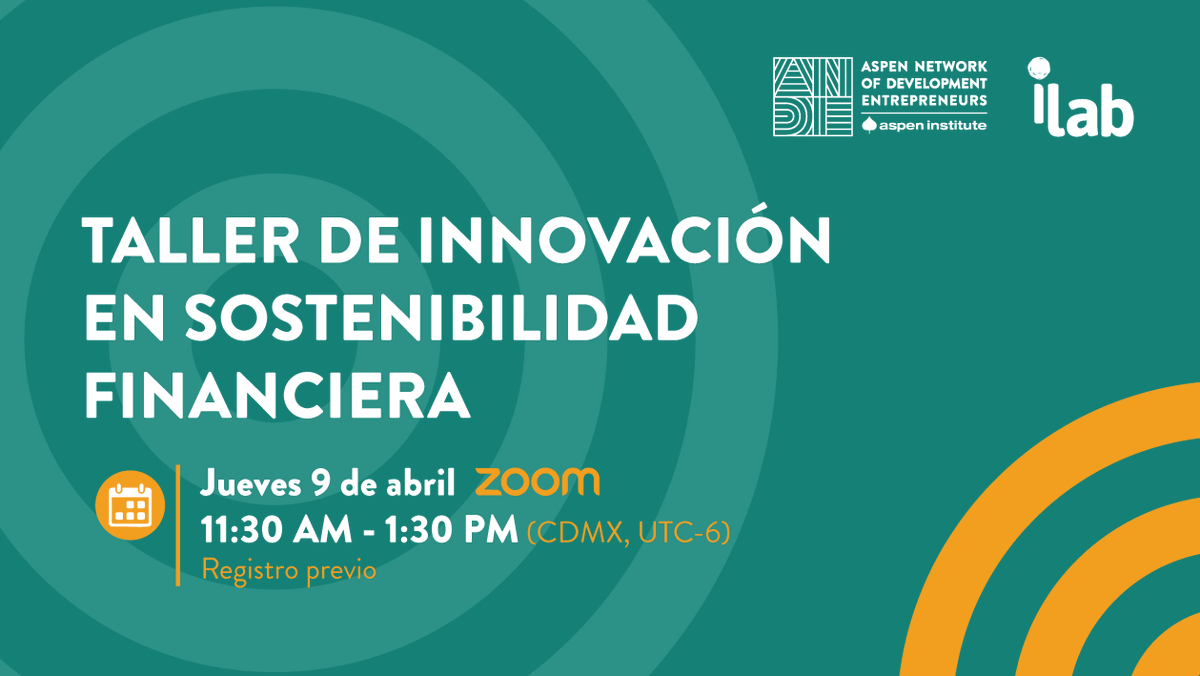 ANDE
ASPEN NETWORK OF DEVELOPMENT ENTREPRENEURS
aspen institute

ilab

TALLER DE INNOVACIÓN EN SOSTENIBILIDAD FINANCIERA

Jueves 9 de abril zoom
11:30 AM - 1:30 PM (CDMX, UTC-6)
Registro previo